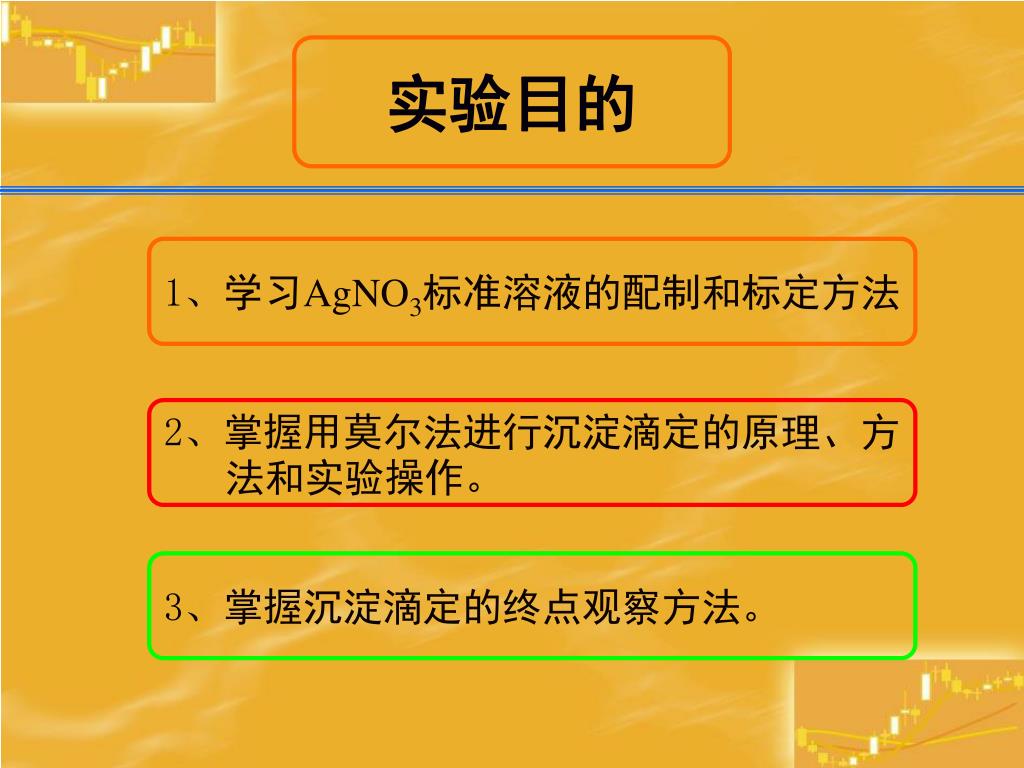 实验目的

1、学习$AgNO_3$标准溶液的配制和标定方法

2、掌握用莫尔法进行沉淀滴定的原理、方法和实验操作。

3、掌握沉淀滴定的终点观察方法。